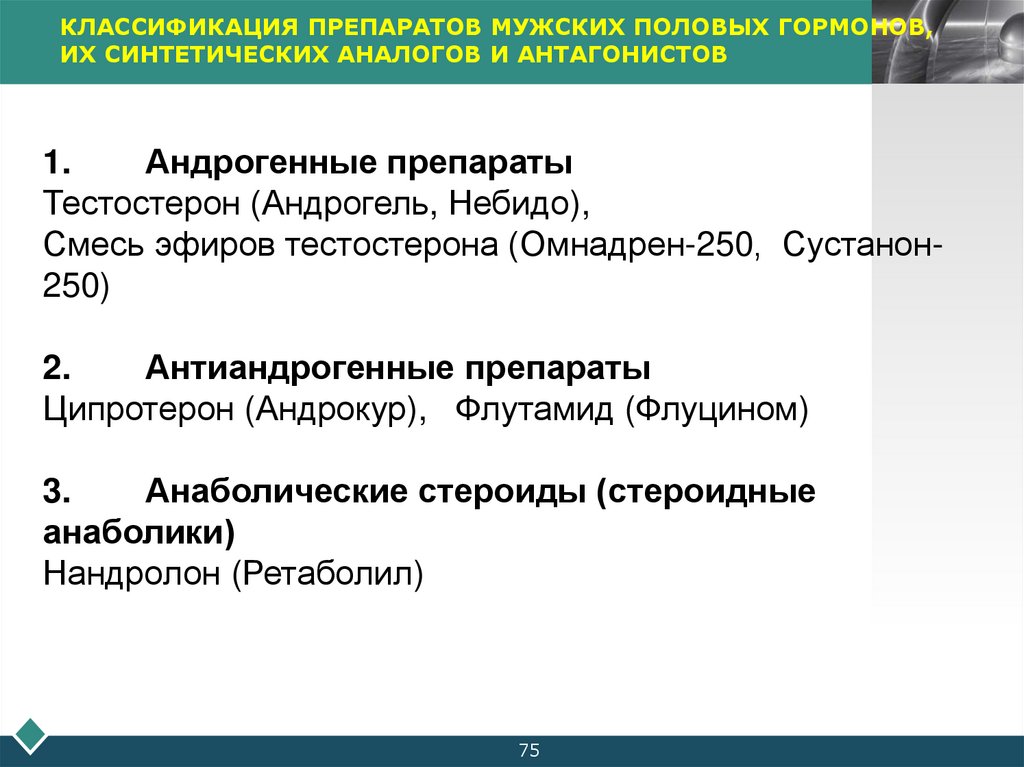 КЛАССИФИКАЦИЯ ПРЕПАРАТОВ МУЖСКИХ ПОЛОВЫХ ГОРМОНОВ, ИХ СИНТЕТИЧЕСКИХ АНАЛОГОВ И АНТАГОНИСТОВ

1. Андрогенные препараты
Тестостерон (Андрогель, Небидо),
Смесь эфиров тестостерона (Омнадрен-250, Сустанон-250)

2. Антиандрогенные препараты
Ципротерон (Андрокур), Флутамид (Флуцином)

3. Анаболические стероиды (стероидные анаболики)
Нандролон (Ретаболил)

75